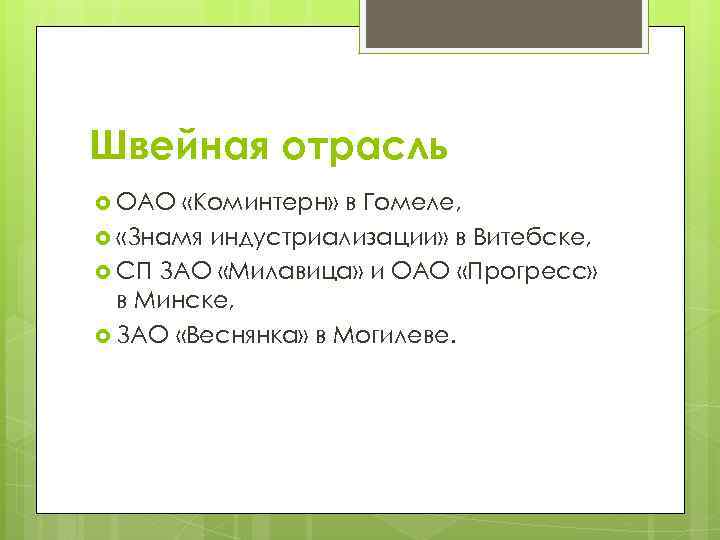 Швейная отрасль

ОАО «Коминтерн» в Гомеле,

«Знамя индустриализации» в Витебске,

СП ЗАО «Милавица» и ОАО «Прогресс» в Минске,

ЗАО «Веснянка» в Могилеве.